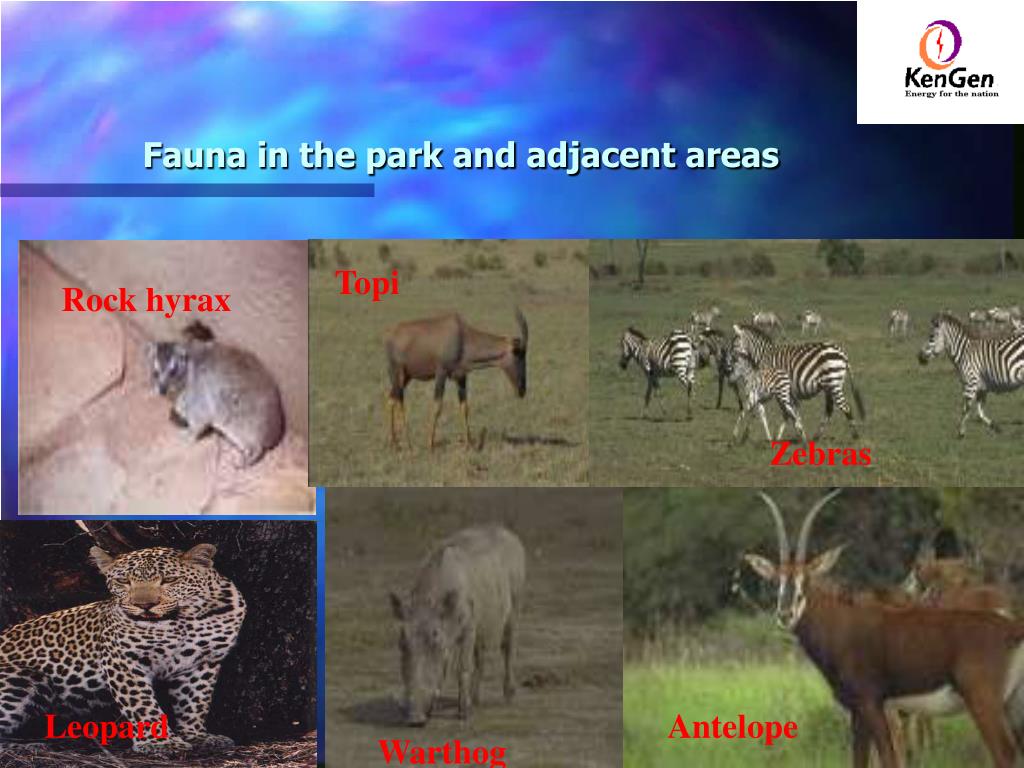 KenGen
Energy for the nation

Fauna in the park and adjacent areas

Rock hyrax

Topi

Zebras

Leopard

Warthog

Antelope